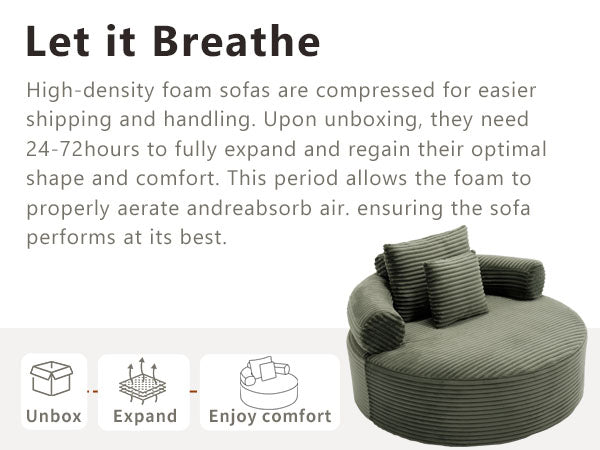 Let it Breathe

High-density foam sofas are compressed for easier shipping and handling. Upon unboxing, they need 24-72hours to fully expand and regain their optimal shape and comfort. This period allows the foam to properly aerate andreabsorb air. ensuring the sofa performs at its best.

Unbox

Expand

Enjoy comfort